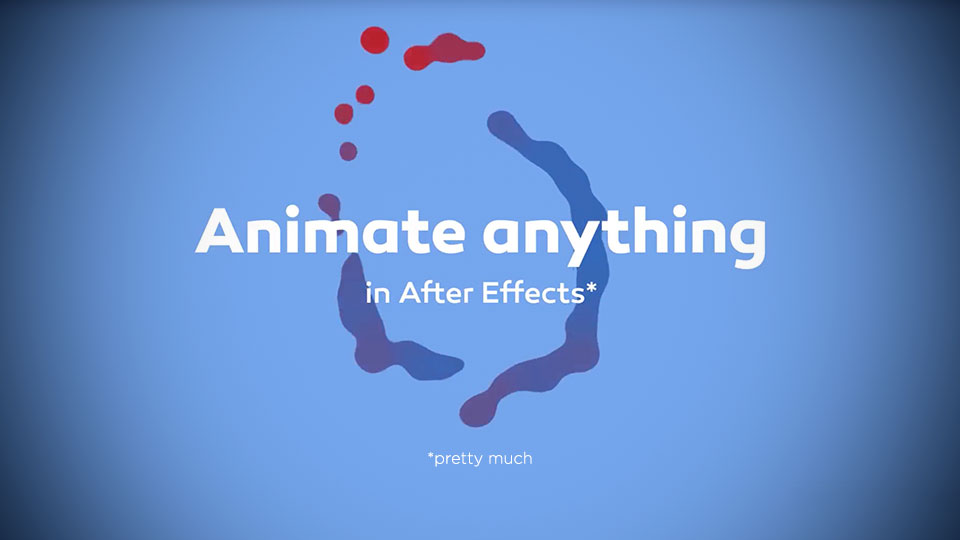 Animate anything
in After Effects*

*pretty much